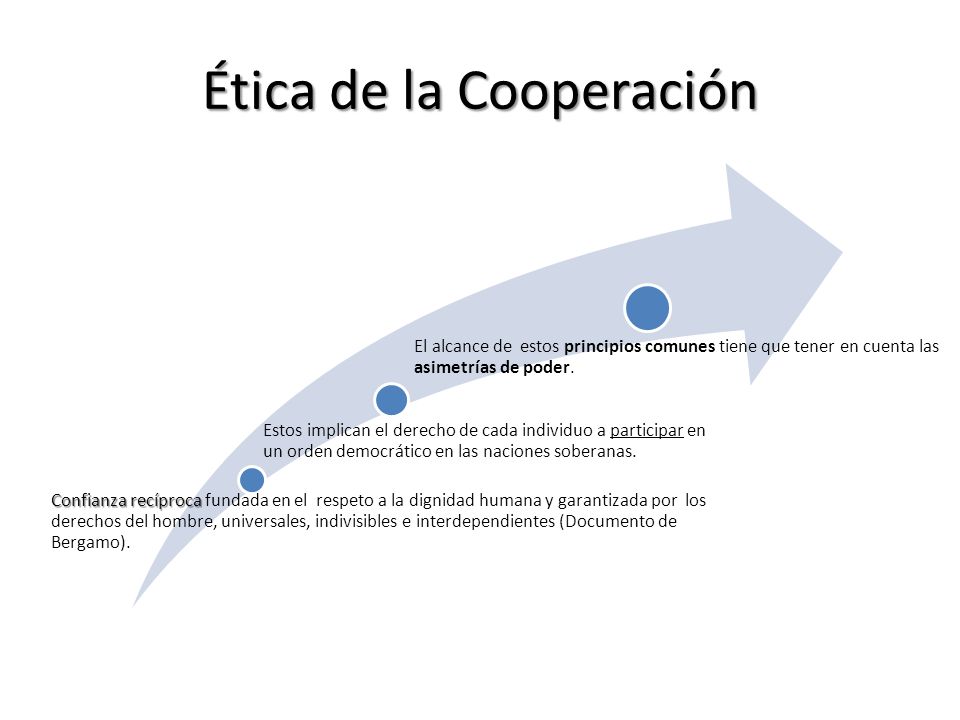 Ética de la Cooperación

El alcance de estos principios comunes tiene que tener en cuenta las asimetrías de poder.

Estos implican el derecho de cada individuo a participar en un orden democrático en las naciones soberanas.

Confianza recíproca fundada en el respeto a la dignidad humana y garantizada por los derechos del hombre, universales, indivisibles e interdependientes (Documento de Bergamo).